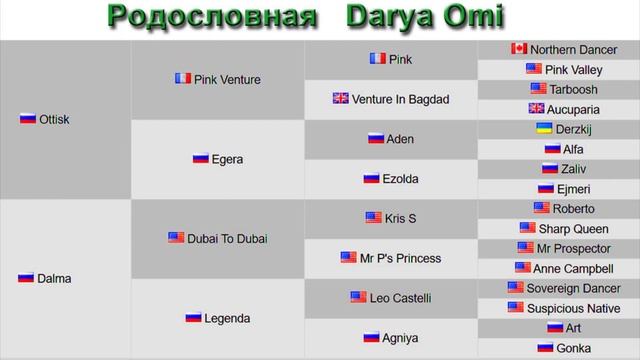 Родословная Darya Omi

| | | | |
|---|---|---|---|
| Ottisk | Pink Venture | Pink | Northern Dancer |
| | | | Pink Valley |
| | | Venture In Bagdad | Tarboosh |
| | | | Aucuparia |
| | Egera | Aden | Derzkij |
| | | | Alfa |
| | | Ezolda | Zaliv |
| | | | Ejmeri |
| Dalma | Dubai To Dubai | Kris S | Roberto |
| | | | Sharp Queen |
| | | Mr P's Princess | Mr Prospector |
| | | | Anne Campbell |
| | Legenda | Leo Castelli | Sovereign Dancer |
| | | | Suspicious Native |
| | | Agniya | Art |
| | | | Gonka |